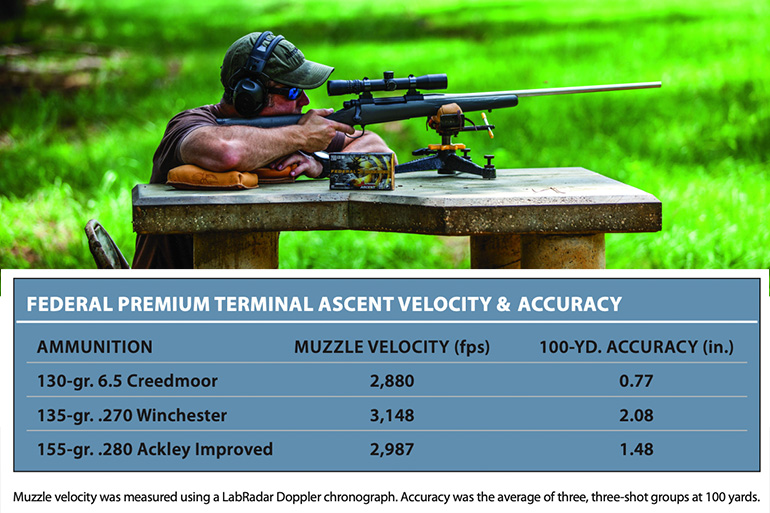 FEDERAL PREMIUM TERMINAL ASCENT VELOCITY & ACCURACY

| AMMUNITION | MUZZLE VELOCITY (fps) | 100-YD. ACCURACY (in.) |
|---|---|---|
| 130-gr. 6.5 Creedmoor | 2,880 | 0.77 |
| 135-gr. .270 Winchester | 3,148 | 2.08 |
| 155-gr. .280 Ackley Improved | 2,987 | 1.48 |

Muzzle velocity was measured using a LabRadar Doppler chronograph. Accuracy was the average of three, three-shot groups at 100 yards.